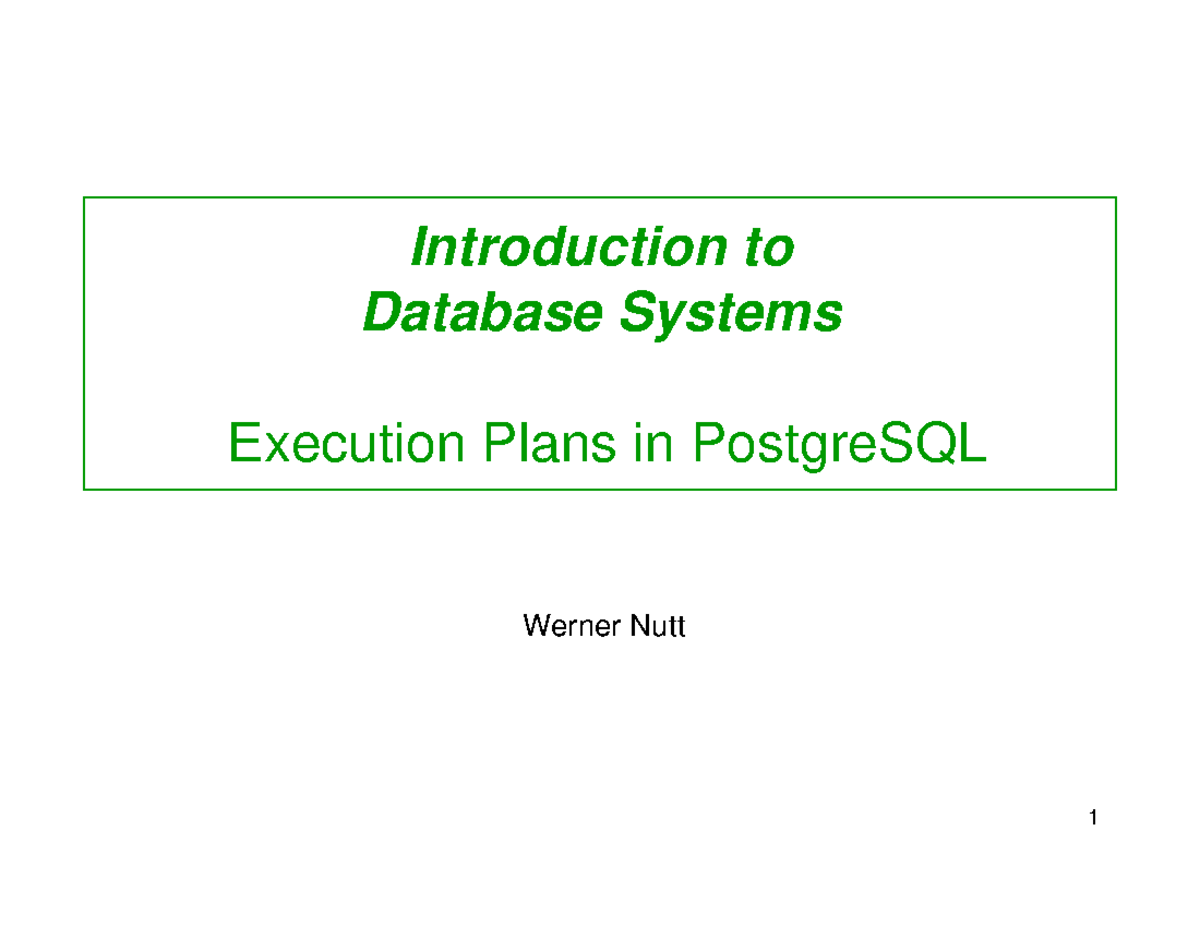 Introduction to
Database Systems

Execution Plans in PostgreSQL

Werner Nutt

1